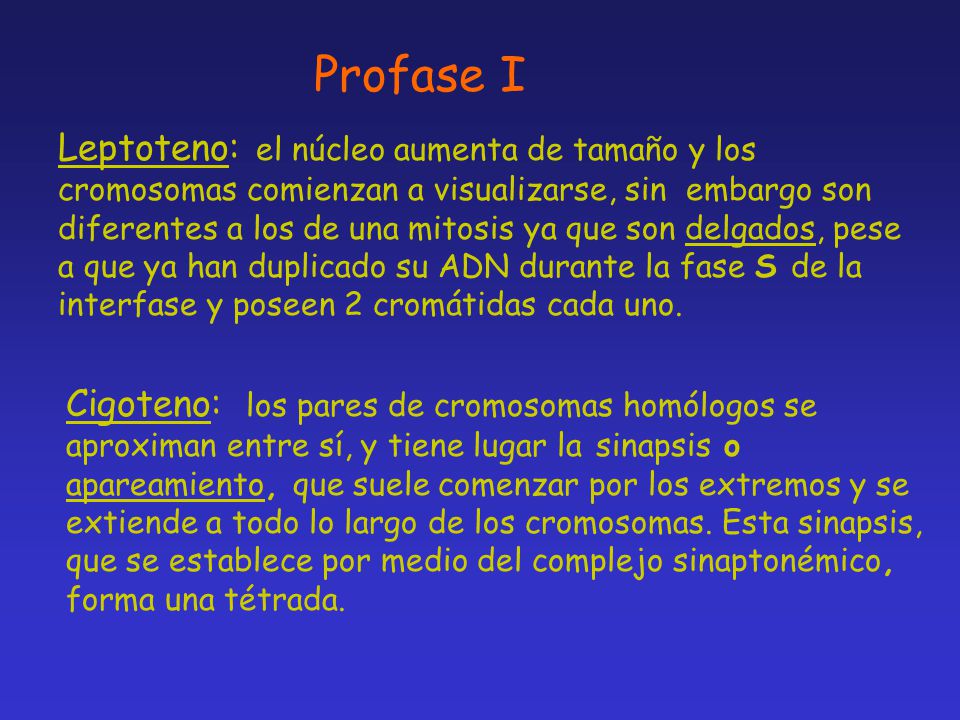 Profase I

Leptoteno: el núcleo aumenta de tamaño y los cromosomas comienzan a visualizarse, sin embargo son diferentes a los de una mitosis ya que son delgados, pese a que ya han duplicado su ADN durante la fase S de la interfase y poseen 2 cromátidas cada uno.

Cigoteno: los pares de cromosomas homólogos se aproximan entre sí, y tiene lugar la sinapsis o apareamiento, que suele comenzar por los extremos y se extiende a todo lo largo de los cromosomas. Esta sinapsis, que se establece por medio del complejo sinaptonémico, forma una tétrada.